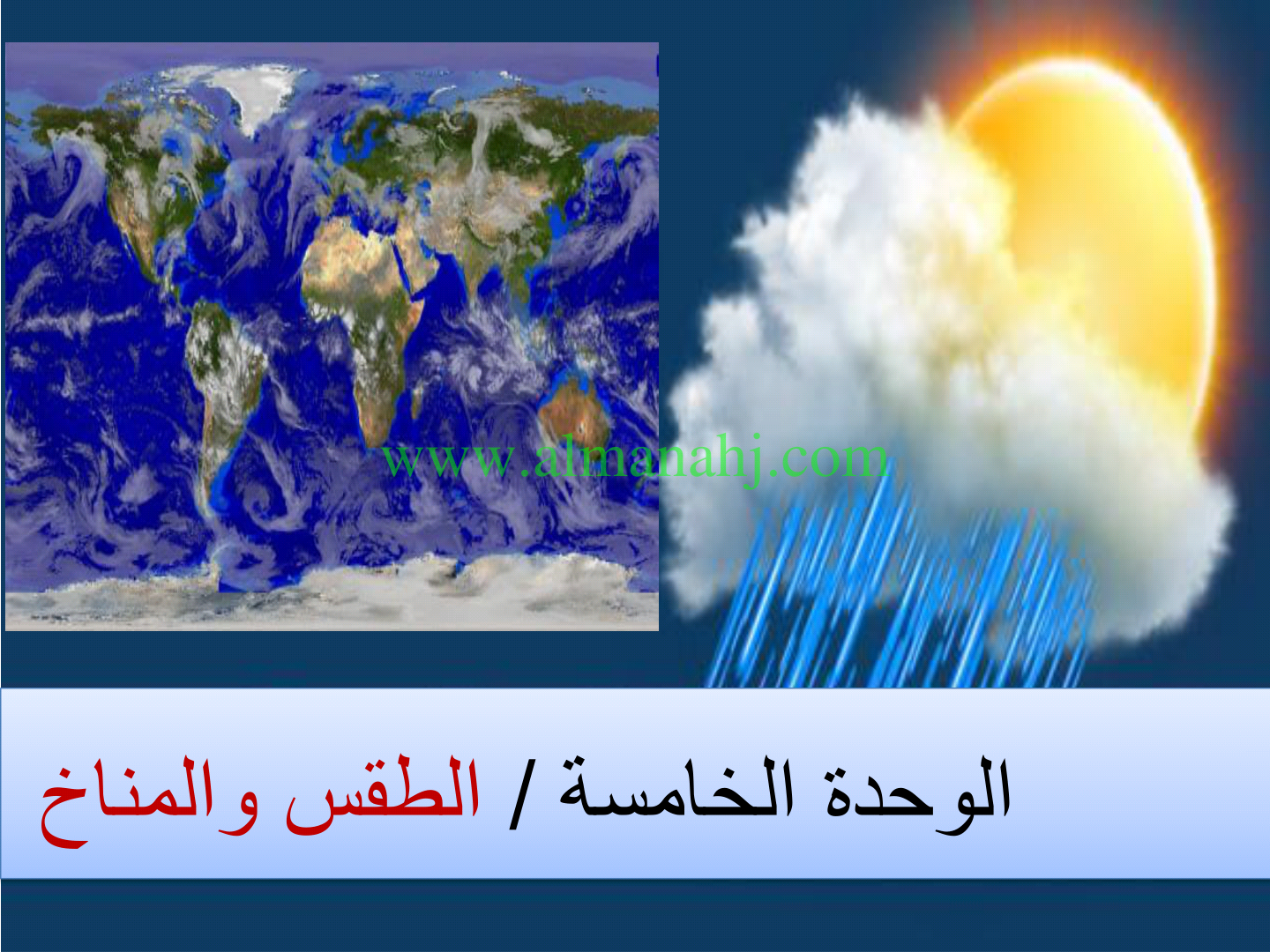 www.almanahj.com

الوحدة الخامسة / الطقس والمناخ